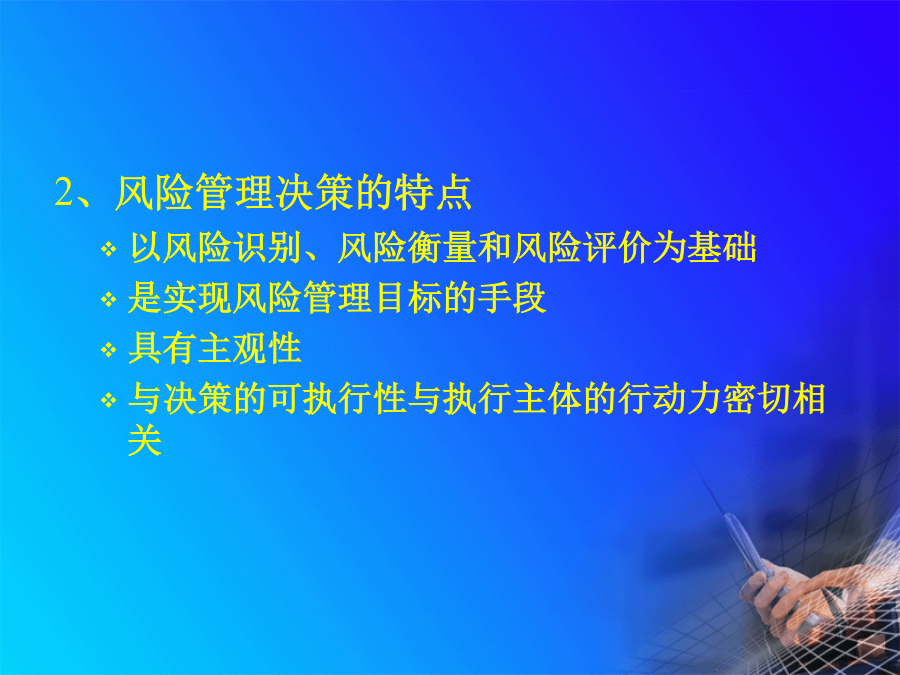 2、风险管理决策的特点

❖ 以风险识别、风险衡量和风险评价为基础
❖ 是实现风险管理目标的手段
❖ 具有主观性
❖ 与决策的可执行性与执行主体的行动力密切相关